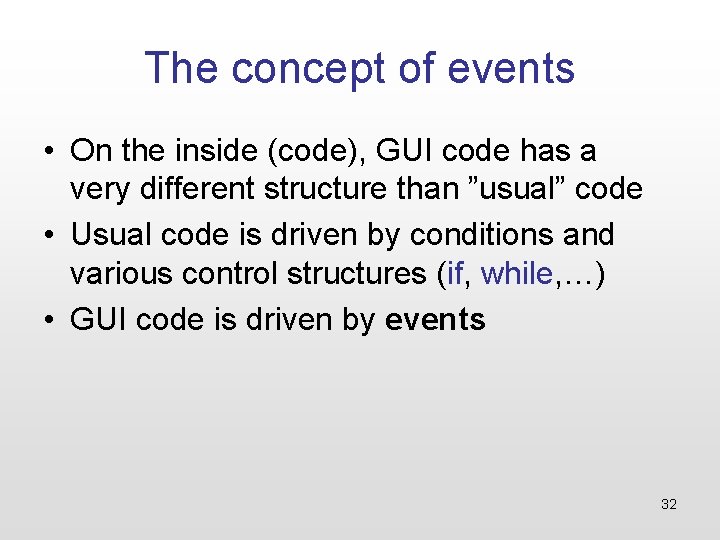 The concept of events

• On the inside (code), GUI code has a very different structure than ”usual” code
• Usual code is driven by conditions and various control structures (if, while,…)
• GUI code is driven by events

32